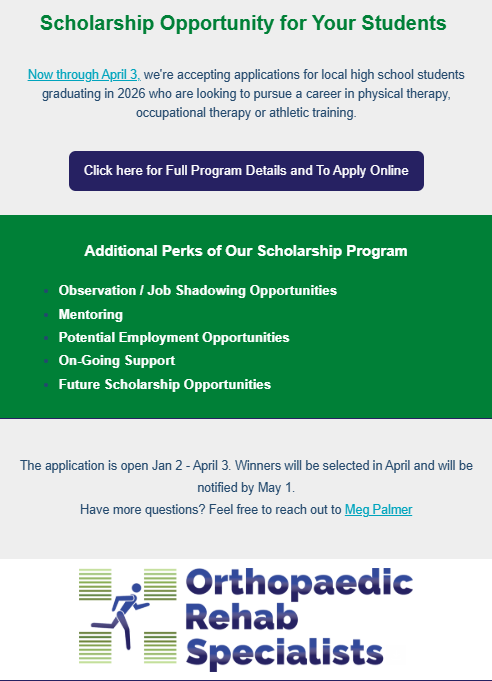 Scholarship Opportunity for Your Students

Now through April 3, we're accepting applications for local high school students graduating in 2026 who are looking to pursue a career in physical therapy, occupational therapy or athletic training.

Click here for Full Program Details and To Apply Online

Additional Perks of Our Scholarship Program

- Observation / Job Shadowing Opportunities
- Mentoring
- Potential Employment Opportunities
- On-Going Support
- Future Scholarship Opportunities

The application is open Jan 2 - April 3. Winners will be selected in April and will be notified by May 1.
Have more questions? Feel free to reach out to Meg Palmer

Orthopaedic Rehab Specialists